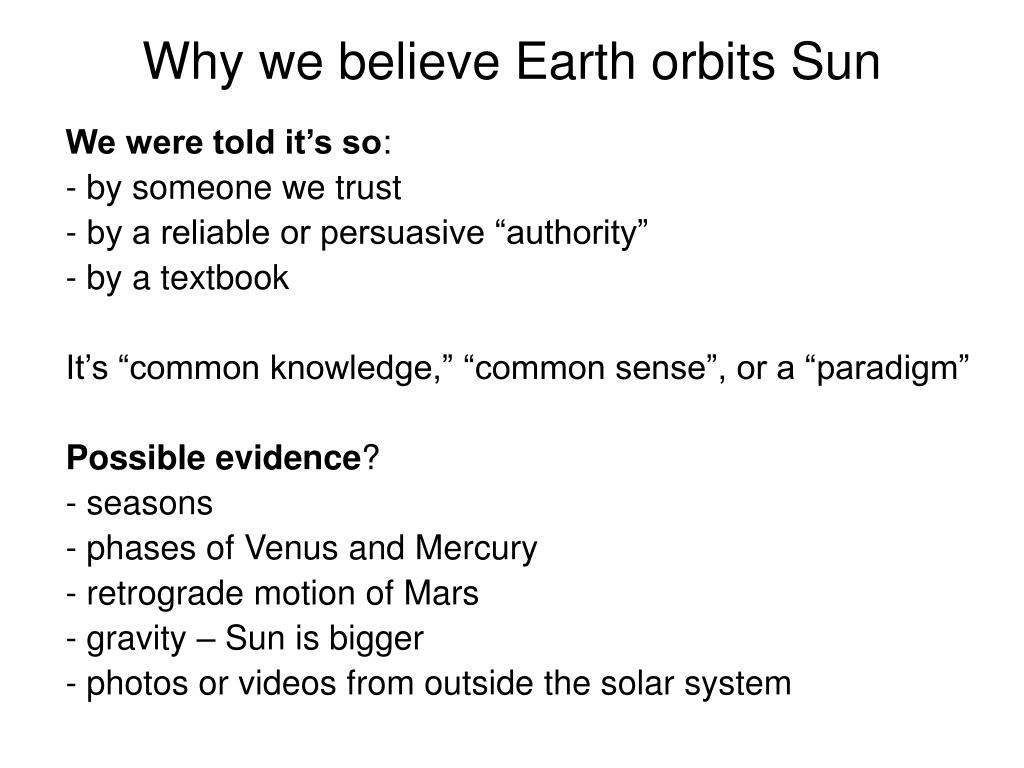 Why we believe Earth orbits Sun

We were told it’s so:
- by someone we trust
- by a reliable or persuasive “authority”
- by a textbook

It’s “common knowledge,” “common sense”, or a “paradigm”

Possible evidence?
- seasons
- phases of Venus and Mercury
- retrograde motion of Mars
- gravity – Sun is bigger
- photos or videos from outside the solar system